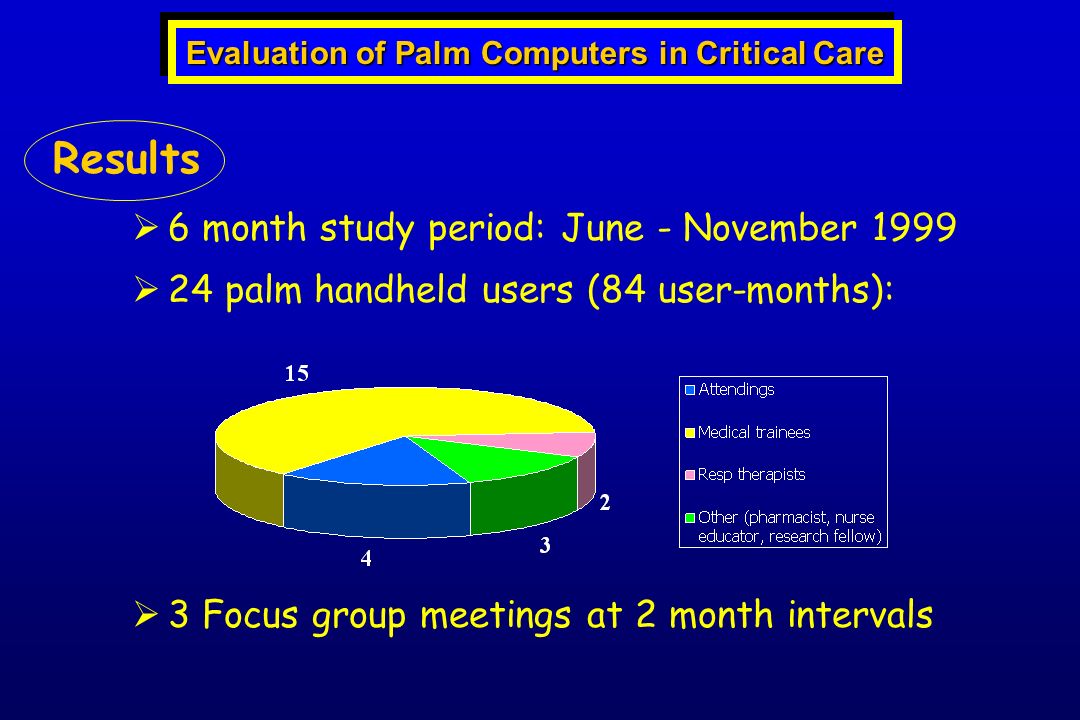 Evaluation of Palm Computers in Critical Care

Results

➢ 6 month study period: June - November 1999

➢ 24 palm handheld users (84 user-months):

15

2

3

4

Attendings

Medical trainees

Resp therapists

Other (pharmacist, nurse educator, research fellow)

➢ 3 Focus group meetings at 2 month intervals